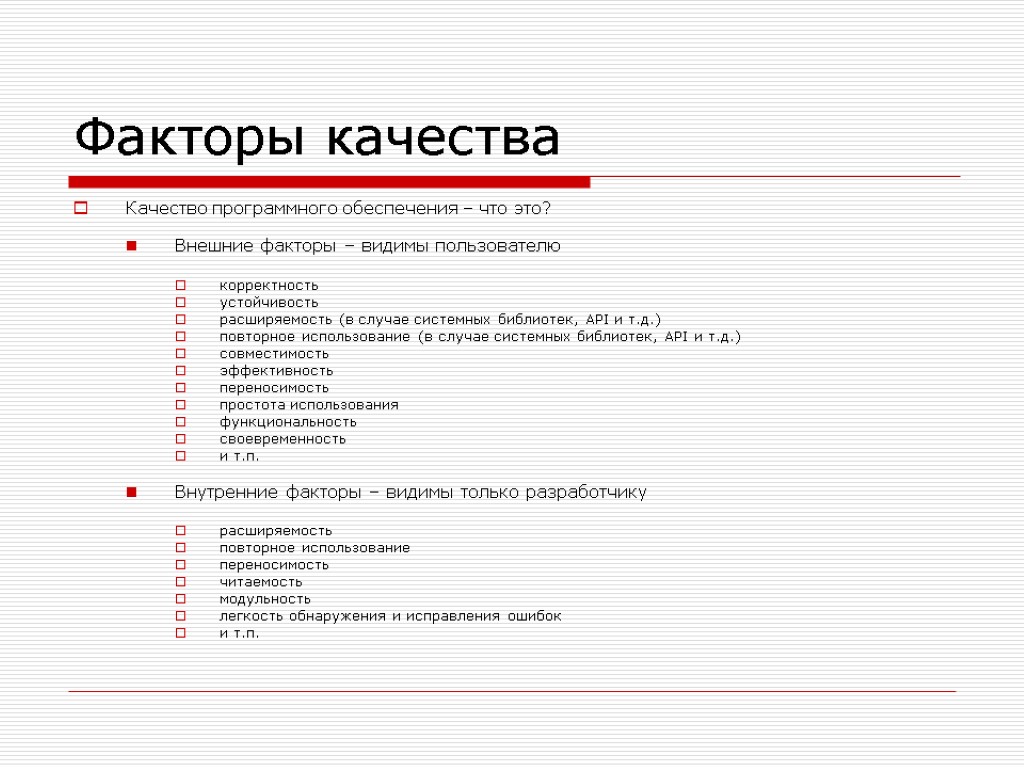 Факторы качества

Качество программного обеспечения – что это?

Внешние факторы – видимы пользователю

корректность
устойчивость
расширяемость (в случае системных библиотек, API и т.д.)
повторное использование (в случае системных библиотек, API и т.д.)
совместимость
эффективность
переносимость
простота использования
функциональность
своевременность
и т.п.

Внутренние факторы – видимы только разработчику

расширяемость
повторное использование
переносимость
читаемость
модульность
легкость обнаружения и исправления ошибок
и т.п.